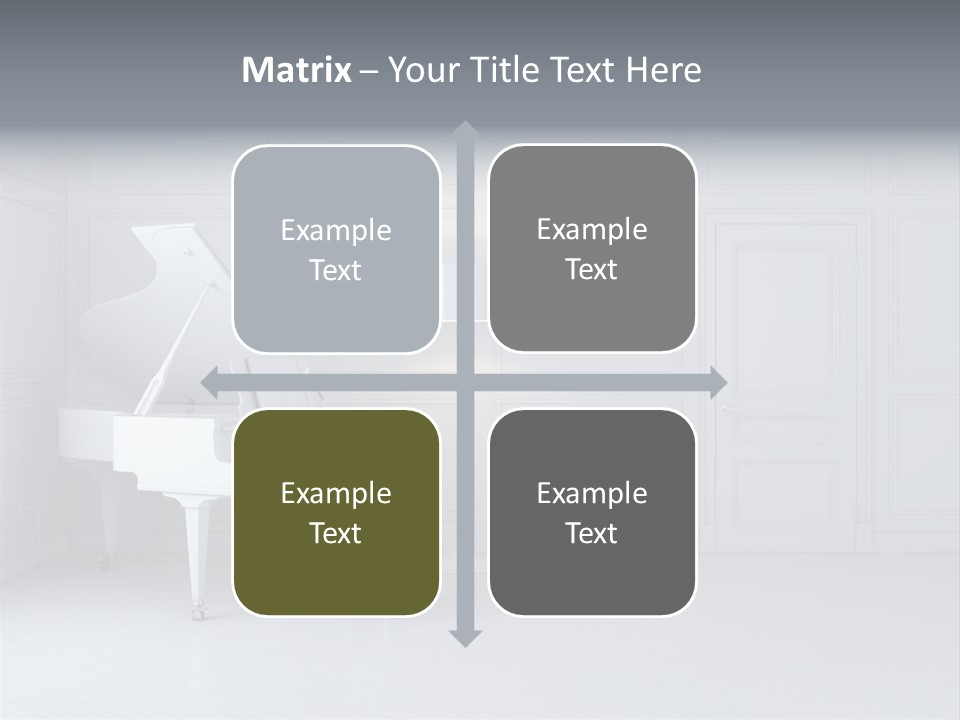 Matrix – Your Title Text Here

Example Text

Example Text

Example Text

Example Text